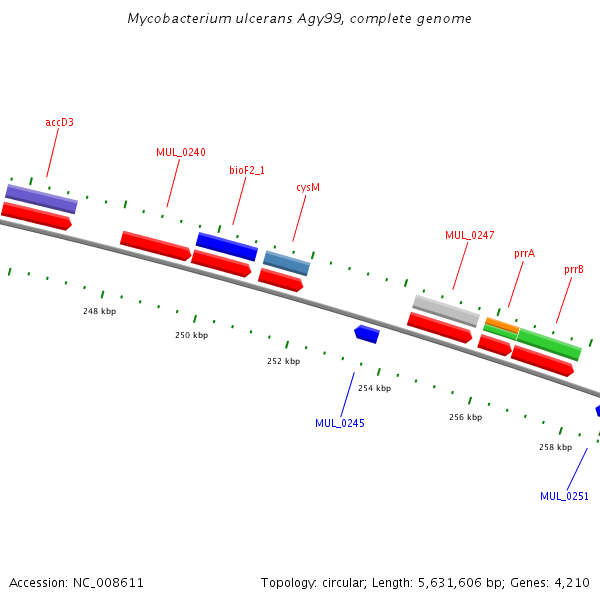 Mycobacterium ulcerans Agy99, complete genome

accD3

MUL_0240

bioF2_1

cysM

MUL_0247

prrA

prrB

248 kbp

250 kbp

252 kbp

254 kbp

256 kbp

258 kbp

MUL_0245

MUL_0251

Accession: NC_008611

Topology: circular; Length: 5,631,606 bp; Genes: 4,210